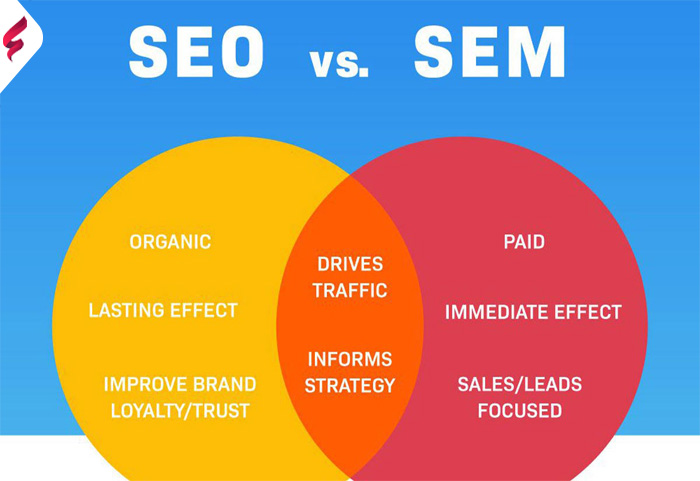 SEO vs. SEM

ORGANIC

LASTING EFFECT

IMPROVE BRAND LOYALTY/TRUST

DRIVES TRAFFIC

INFORMS STRATEGY

PAID

IMMEDIATE EFFECT

SALES/LEADS FOCUSED